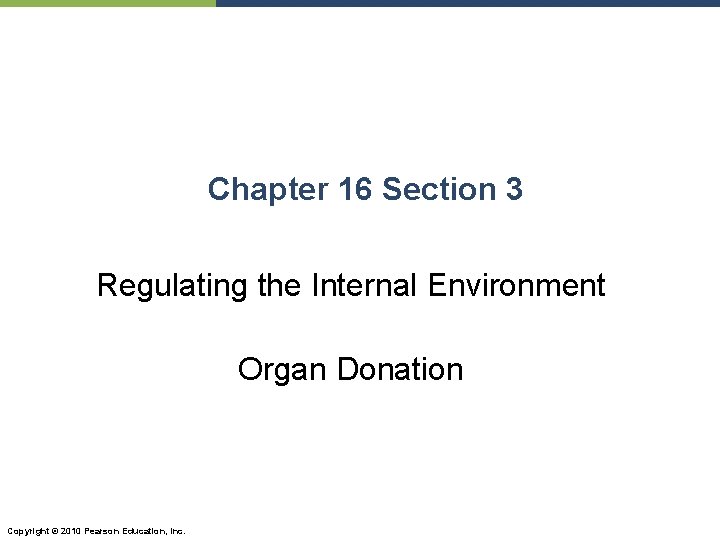 Chapter 16 Section 3

Regulating the Internal Environment

Organ Donation

Copyright © 2010 Pearson Education, Inc.